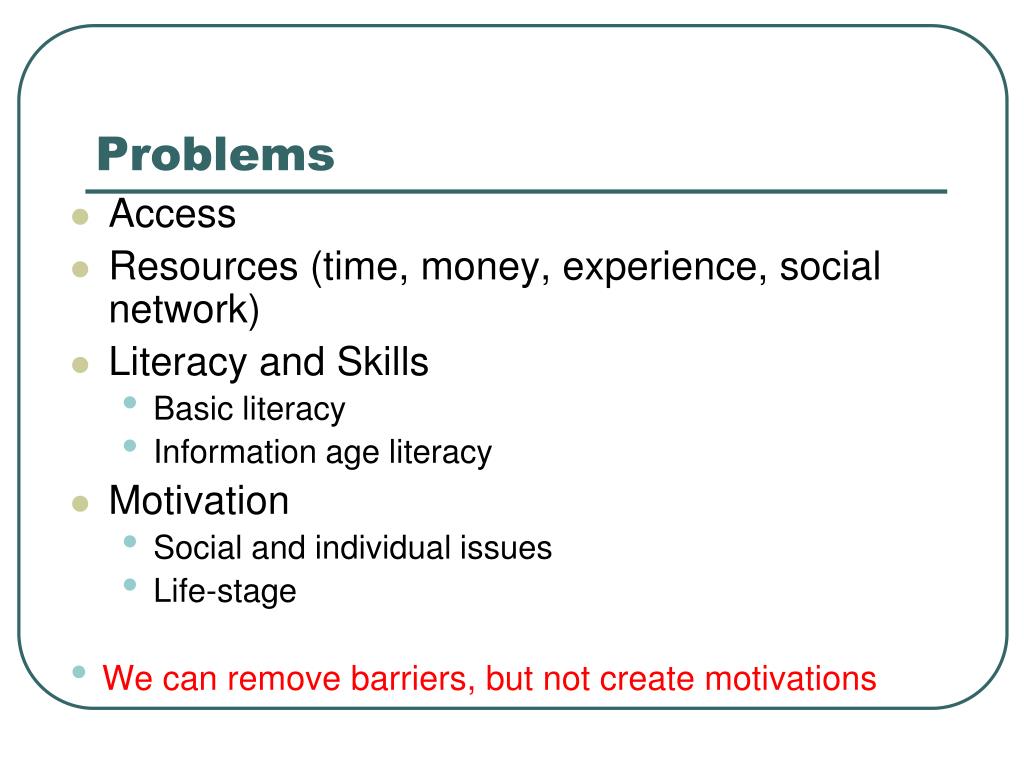 Problems

- Access
- Resources (time, money, experience, social network)
- Literacy and Skills
  - Basic literacy
  - Information age literacy
- Motivation
  - Social and individual issues
  - Life-stage

- We can remove barriers, but not create motivations